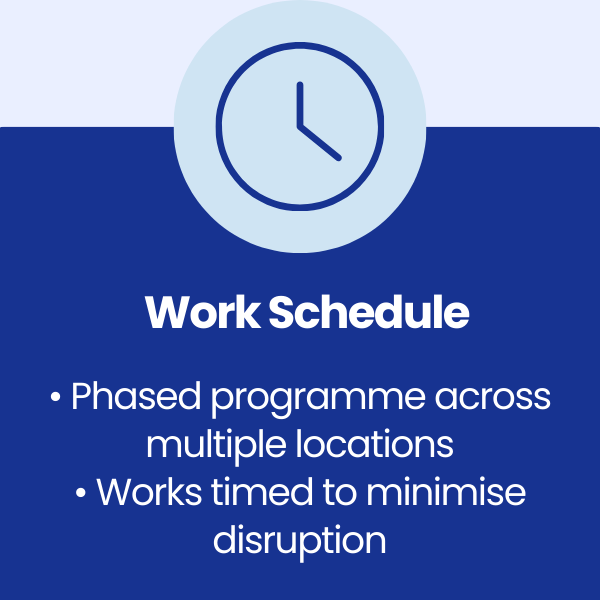 Work Schedule

• Phased programme across multiple locations
• Works timed to minimise disruption